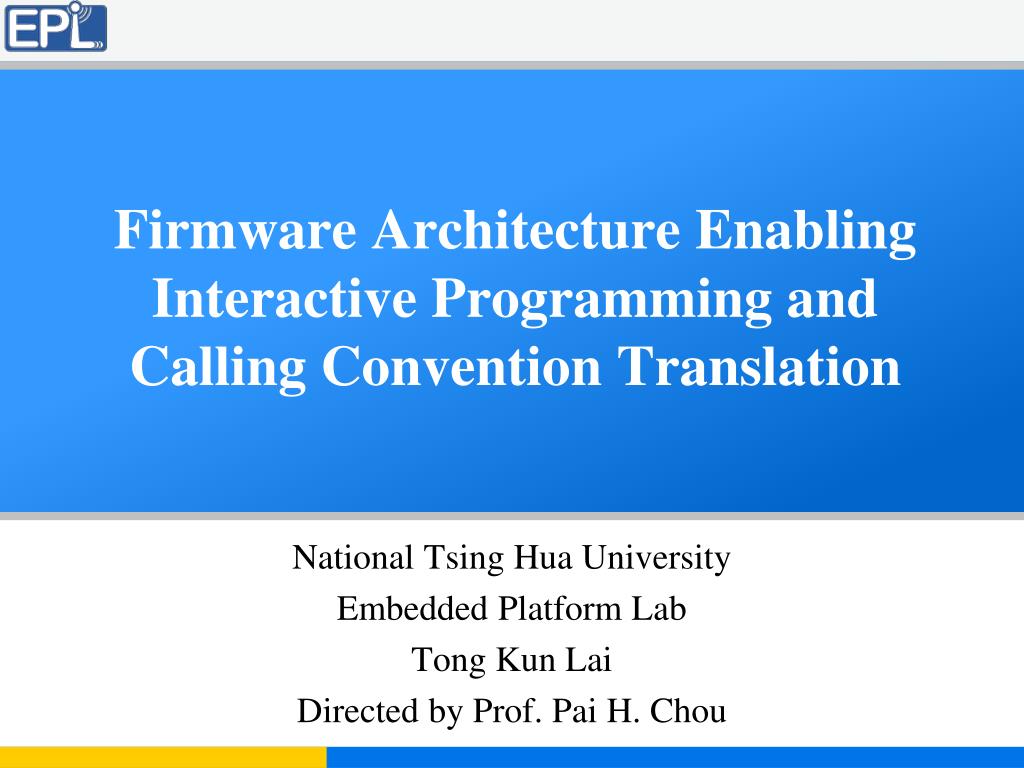 EPL

Firmware Architecture Enabling Interactive Programming and Calling Convention Translation

National Tsing Hua University
Embedded Platform Lab
Tong Kun Lai
Directed by Prof. Pai H. Chou